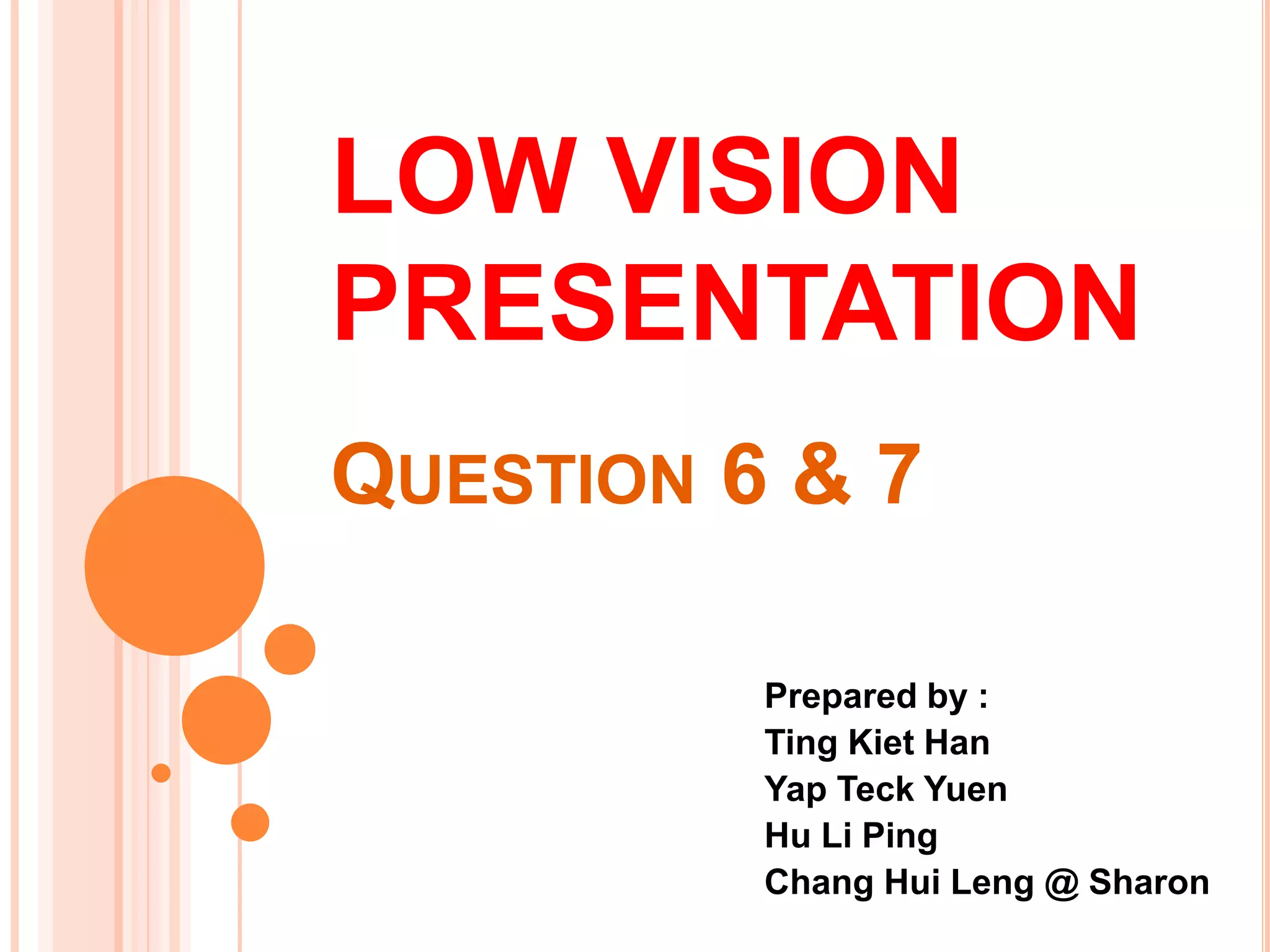 LOW VISION PRESENTATION

QUESTION 6 & 7

Prepared by :
Ting Kiet Han
Yap Teck Yuen
Hu Li Ping
Chang Hui Leng @ Sharon